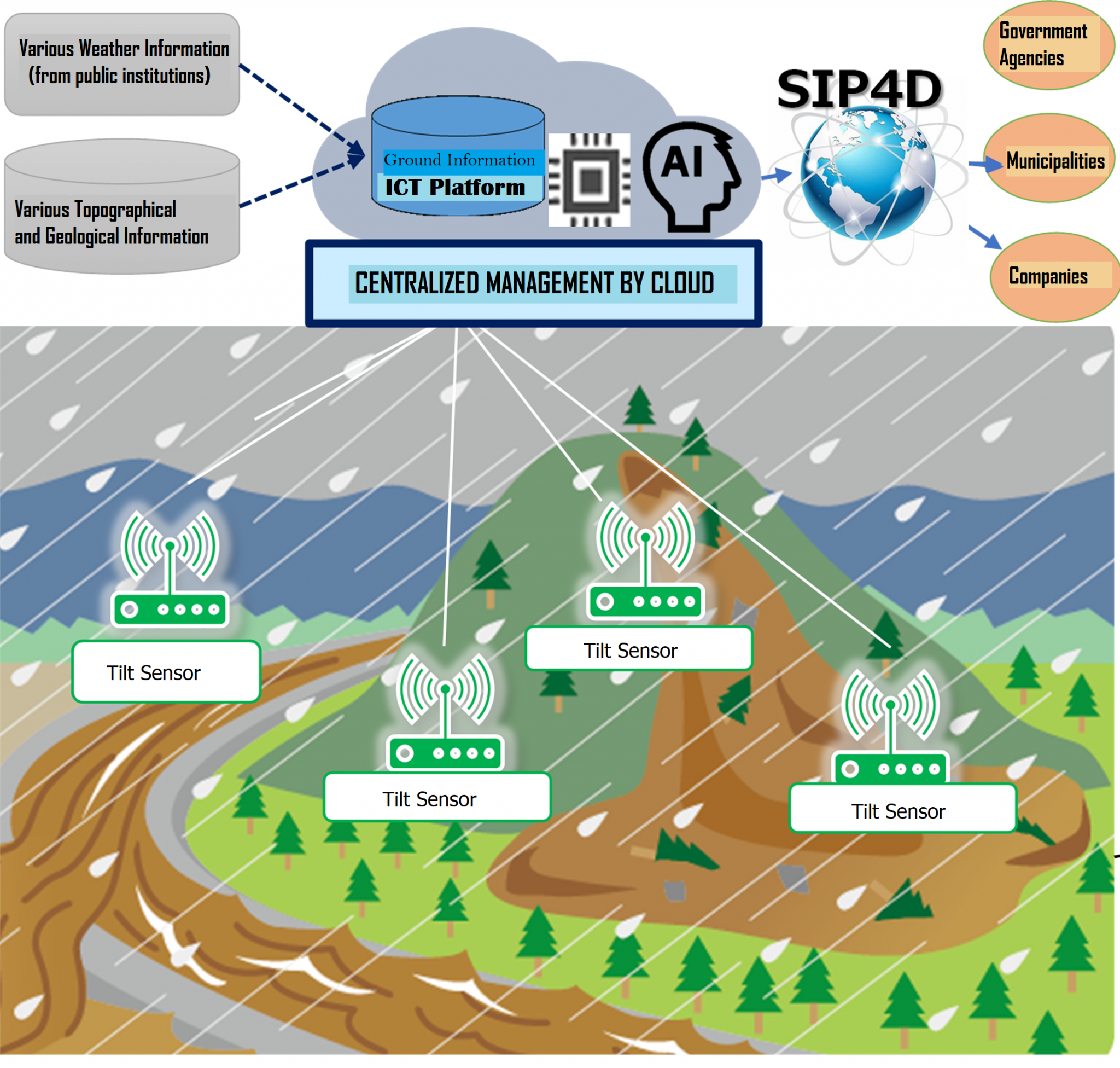 Various Weather Information
(from public institutions)

Various Topographical
and Geological Information

Ground Information
ICT Platform

AI

SIP4D

Government
Agencies

Municipalities

Companies

CENTRALIZED MANAGEMENT BY CLOUD

Tilt Sensor

Tilt Sensor

Tilt Sensor

Tilt Sensor